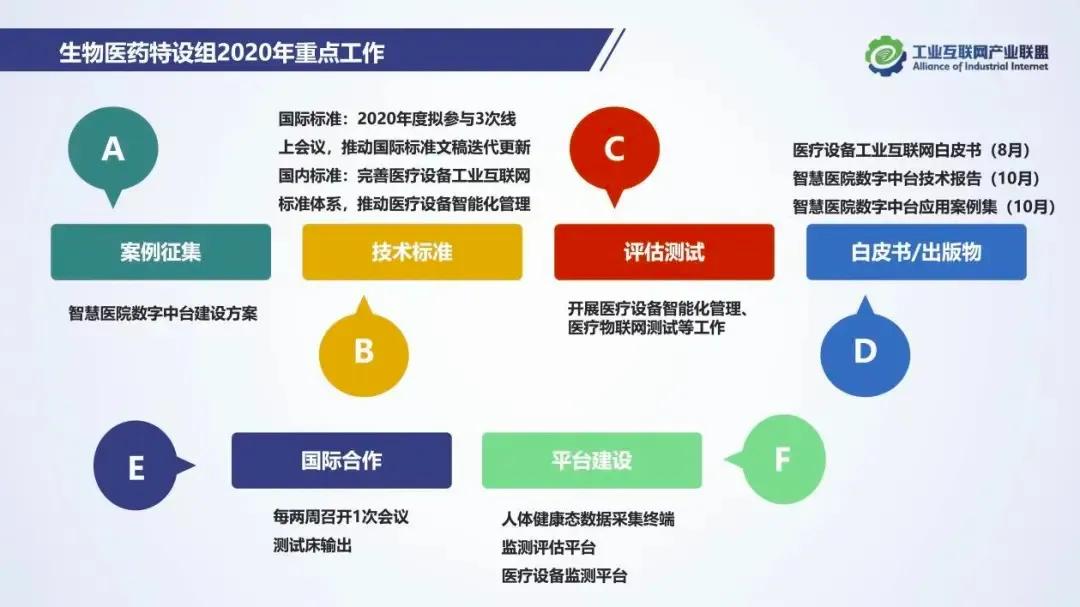 生物医药特设组2020年重点工作

工业互联网产业联盟
Alliance of Industrial Internet

A

案例征集

智慧医院数字中台建设方案

国际标准：2020年度拟参与3次线上会议，推动国际标准文稿迭代更新
国内标准：完善医疗设备工业互联网标准体系，推动医疗设备智能化管理

技术标准

B

C

评估测试

开展医疗设备智能化管理、医疗物联网测试等工作

医疗设备工业互联网白皮书（8月）
智慧医院数字中台技术报告（10月）
智慧医院数字中台应用案例集（10月）

白皮书/出版物

D

E

国际合作

每两周召开1次会议
测试床输出

平台建设

F

人体健康态数据采集终端
监测评估平台
医疗设备监测平台